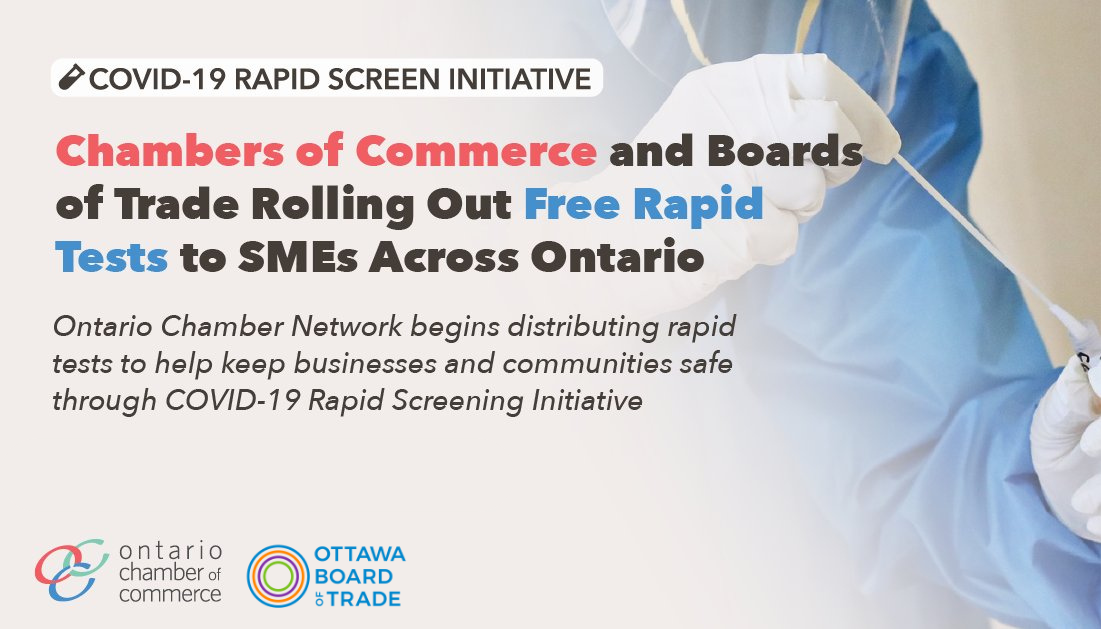 COVID-19 RAPID SCREEN INITIATIVE

Chambers of Commerce and Boards of Trade Rolling Out Free Rapid Tests to SMEs Across Ontario

Ontario Chamber Network begins distributing rapid tests to help keep businesses and communities safe through COVID-19 Rapid Screening Initiative

ontario chamber of commerce

OTTAWA BOARD OF TRADE